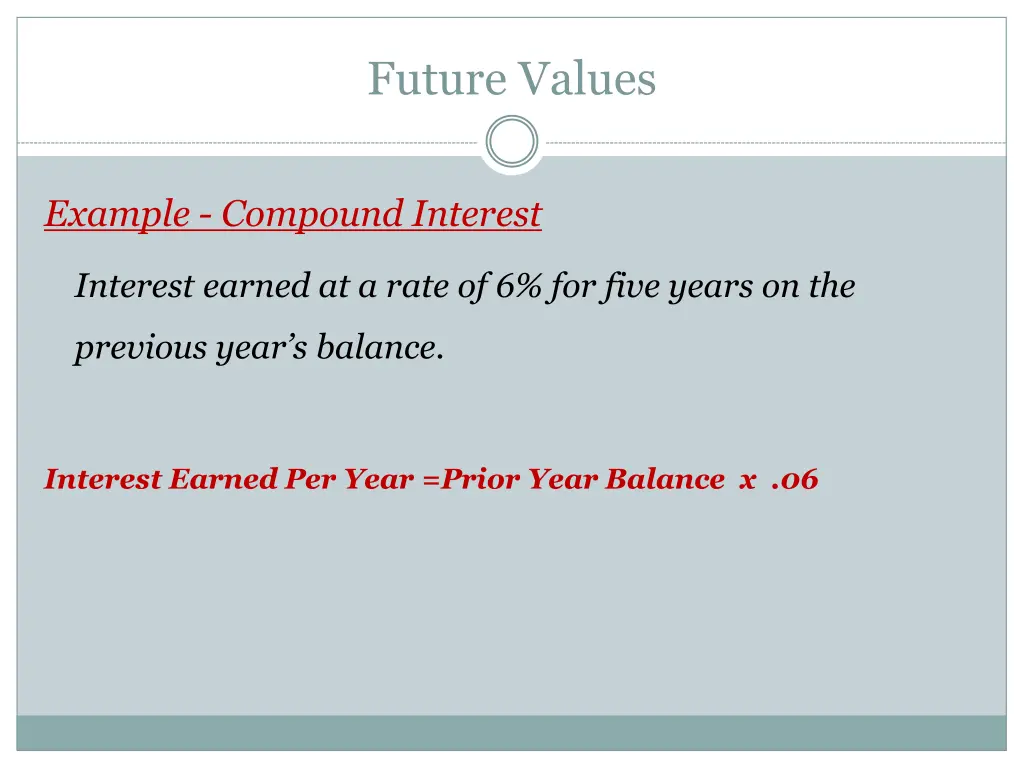 Future Values

Example - Compound Interest

Interest earned at a rate of 6% for five years on the previous year's balance.

Interest Earned Per Year =Prior Year Balance x .06